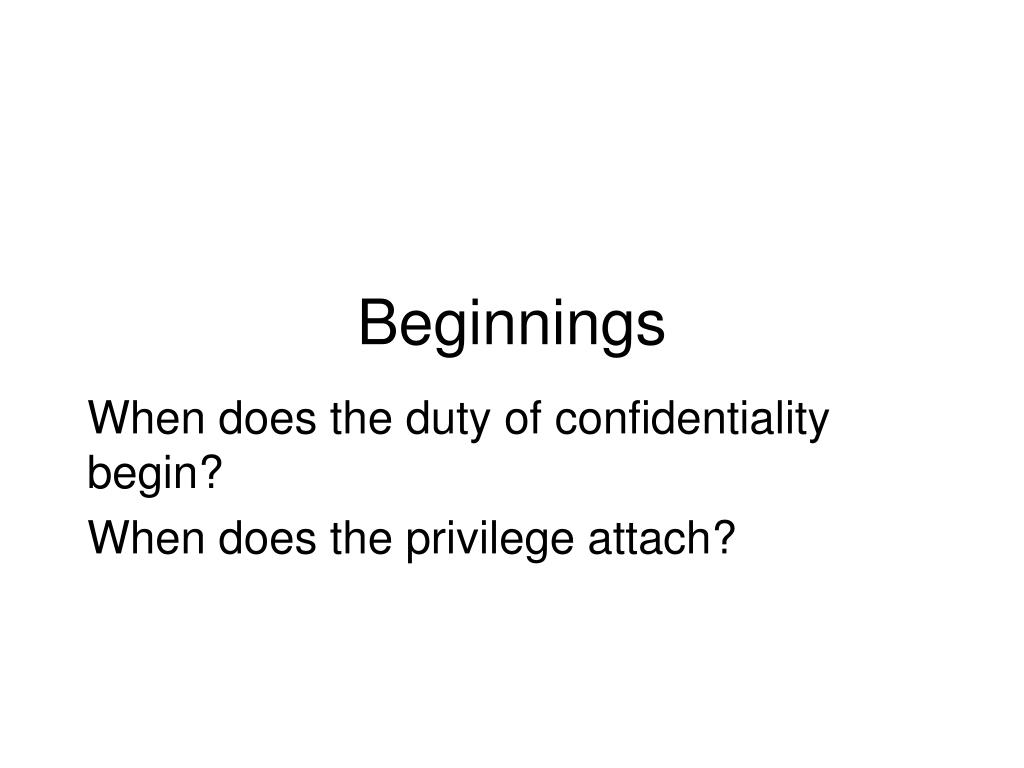 Beginnings

When does the duty of confidentiality begin?

When does the privilege attach?